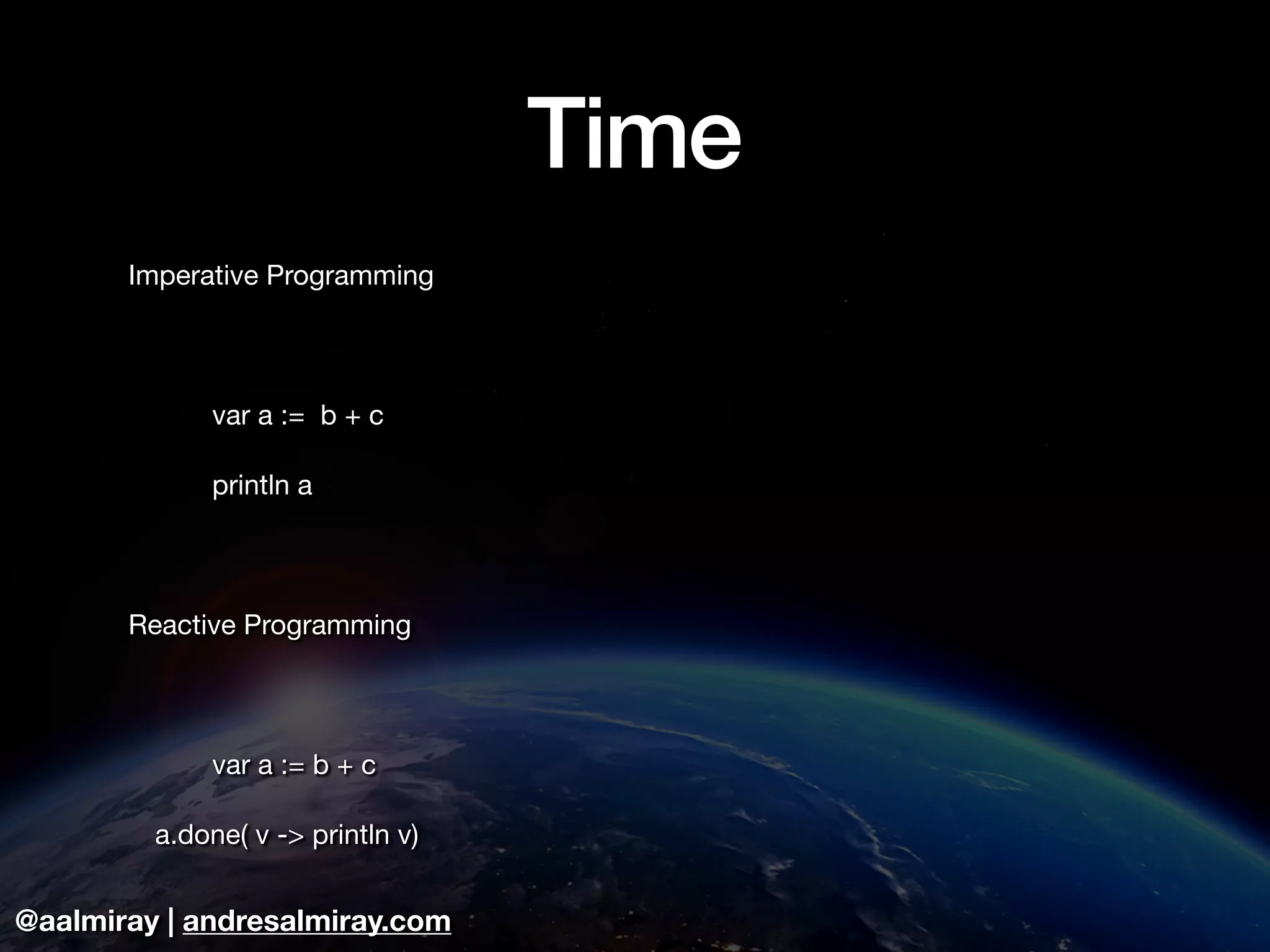 Time

Imperative Programming

var a := b + c

println a

Reactive Programming

var a := b + c

a.done( v -> println v)

@aalmiray | andresalmiray.com